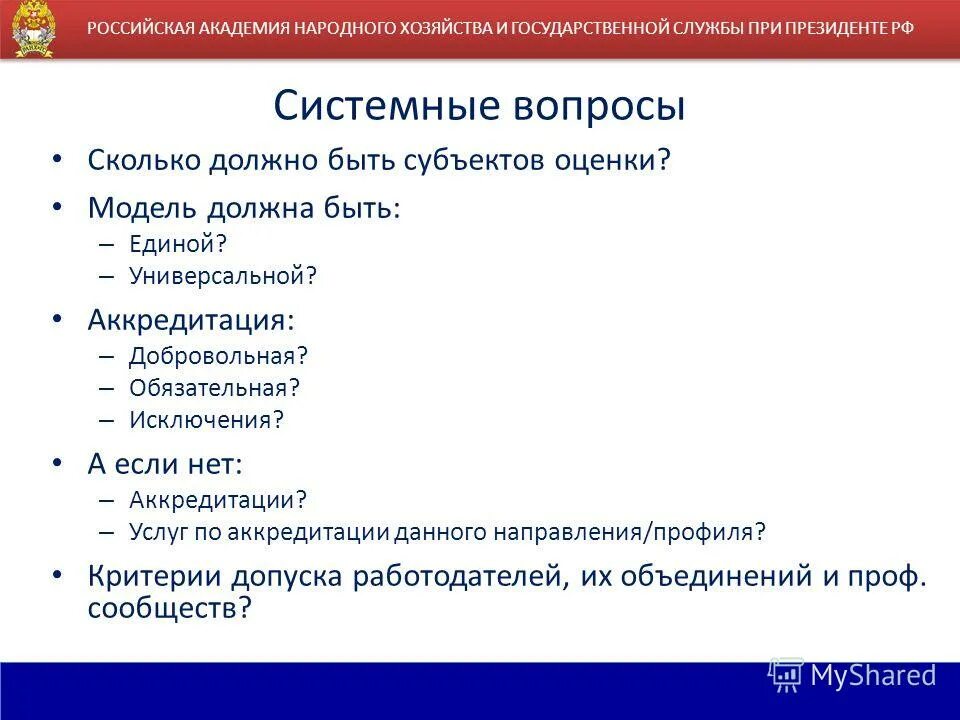 РОССИЙСКАЯ АКАДЕМИЯ НАРОДНОГО ХОЗЯЙСТВА И ГОСУДАРСТВЕННОЙ СЛУЖБЫ ПРИ ПРЕЗИДЕНТЕ РФ

Системные вопросы

• Сколько должно быть субъектов оценки?
• Модель должна быть:
– Единой?
– Универсальной?
• Аккредитация:
– Добровольная?
– Обязательная?
– Исключения?
• А если нет:
– Аккредитации?
– Услуг по аккредитации данного направления/профиля?
• Критерии допуска работодателей, их объединений и проф. сообществ?

MyShared